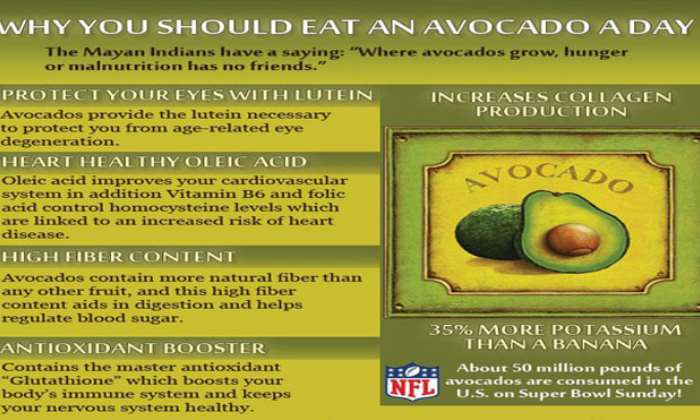 WHY YOU SHOULD EAT AN AVOCADO A DAY

The Mayan Indians have a saying: "Where avocados grow, hunger or malnutrition has no friends."

PROTECT YOUR EYES WITH LUTEIN

Avocados provide the lutein necessary to protect you from age-related eye degeneration.

HEART HEALTHY OLEIC ACID

Oleic acid improves your cardiovascular system in addition Vitamin B6 and folic acid control homocysteine levels which are linked to an increased risk of heart disease.

HIGH FIBER CONTENT

Avocados contain more natural fiber than any other fruit, and this high fiber content aids in digestion and helps regulate blood sugar.

ANTIOXIDANT BOOSTER

Contains the master antioxidant "Glutathione" which boosts your body's immune system and keeps your nervous system healthy.

INCREASES COLLAGEN PRODUCTION

AVOCADO

35% MORE POTASSIUM THAN A BANANA

NFL

About 50 million pounds of avocados are consumed in the U.S. on Super Bowl Sunday!